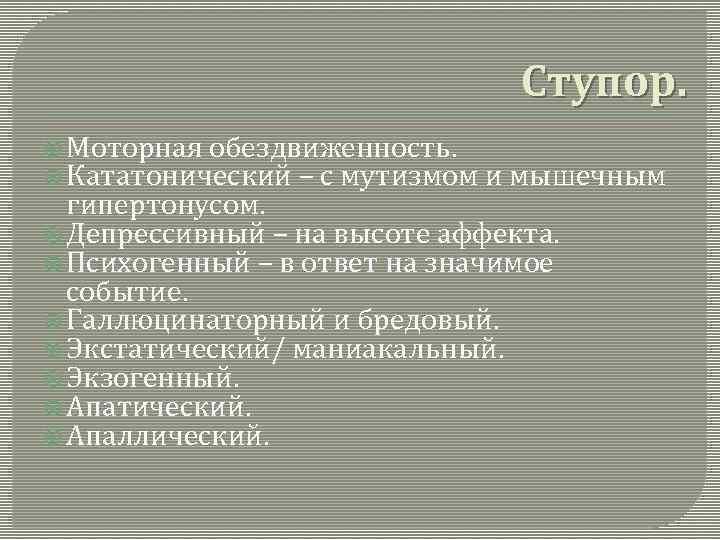 Ступор.

Моторная обездвиженность.
Кататонический – с мутизмом и мышечным гипертонусом.
Депрессивный – на высоте аффекта.
Психогенный – в ответ на значимое событие.
Галлюцинаторный и бредовый.
Экстатический/ маниакальный.
Экзогенный.
Апатический.
Апаллический.